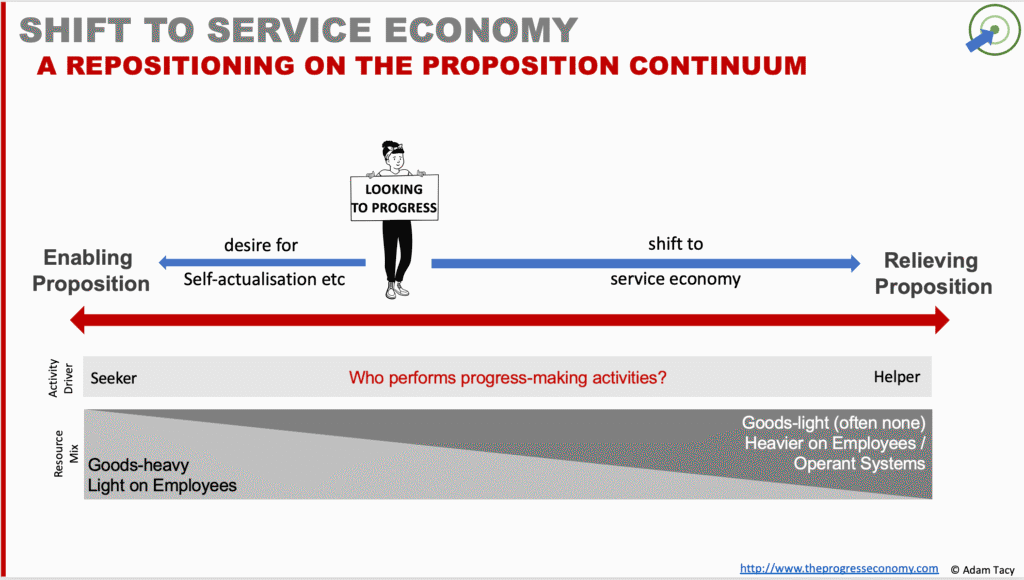 SHIFT TO SERVICE ECONOMY
A REPOSITIONING ON THE PROPOSITION CONTINUUM

LOOKING TO PROGRESS

Enabling Proposition

desire for Self-actualisation etc

shift to service economy

Relieving Proposition

Activity Driver

Seeker

Who performs progress-making activities?

Helper

Resource Mix

Goods-heavy
Light on Employees

Goods-light (often none)
Heavier on Employees / Operant Systems

http://www.theprogresseconomy.com © Adam Tacy